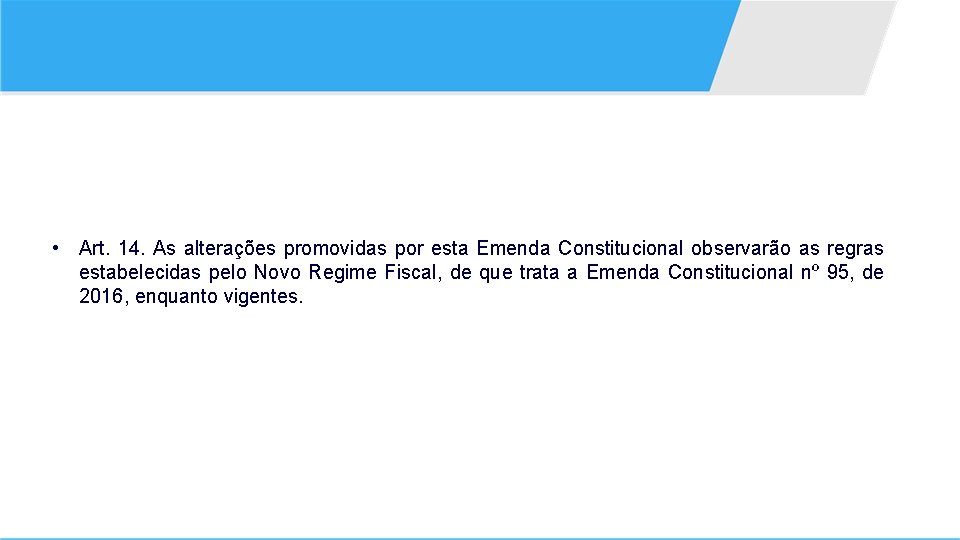 • Art. 14. As alterações promovidas por esta Emenda Constitucional observarão as regras estabelecidas pelo Novo Regime Fiscal, de que trata a Emenda Constitucional nº 95, de 2016, enquanto vigentes.